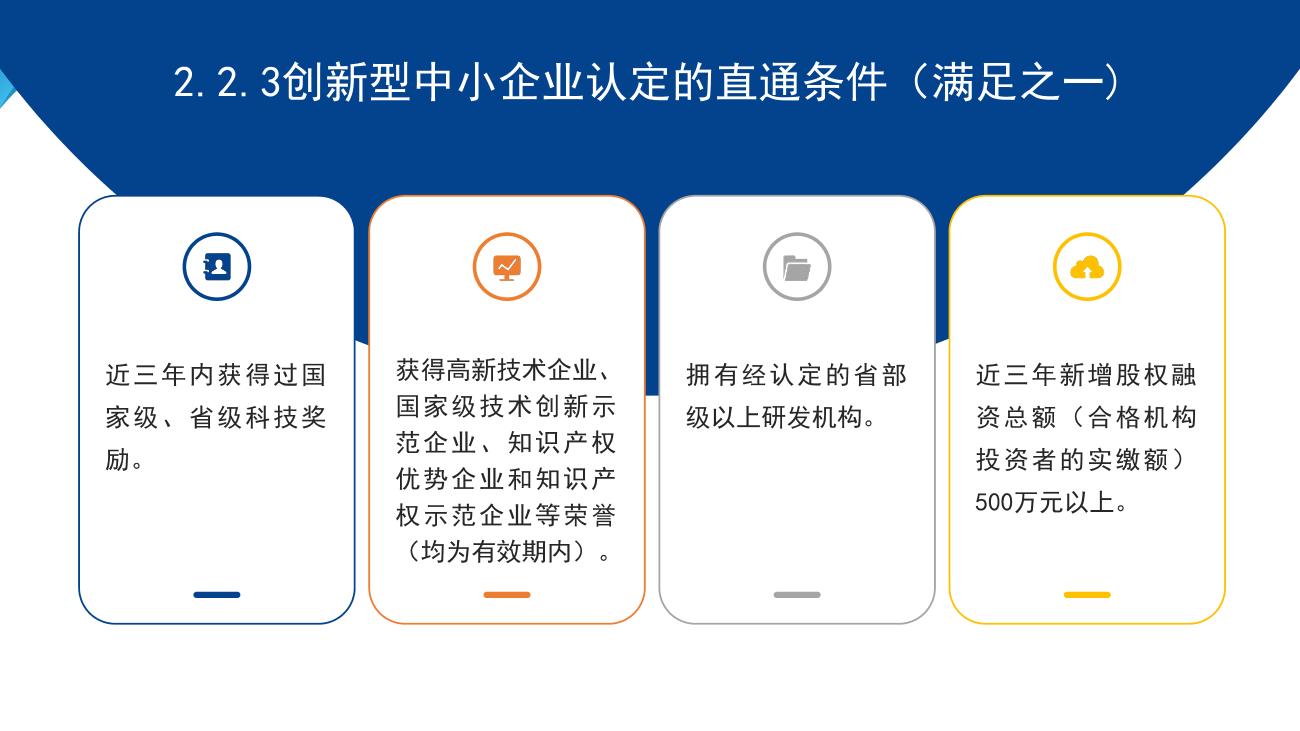 2.2.3创新型中小企业认定的直通条件（满足之一）

近三年内获得过国家级、省级科技奖励。

获得高新技术企业、国家级技术创新示范企业、知识产权优势企业和知识产权示范企业等荣誉（均为有效期内）。

拥有经认定的省部级以上研发机构。

近三年新增股权融资总额（合格机构投资者的实缴额）500万元以上。